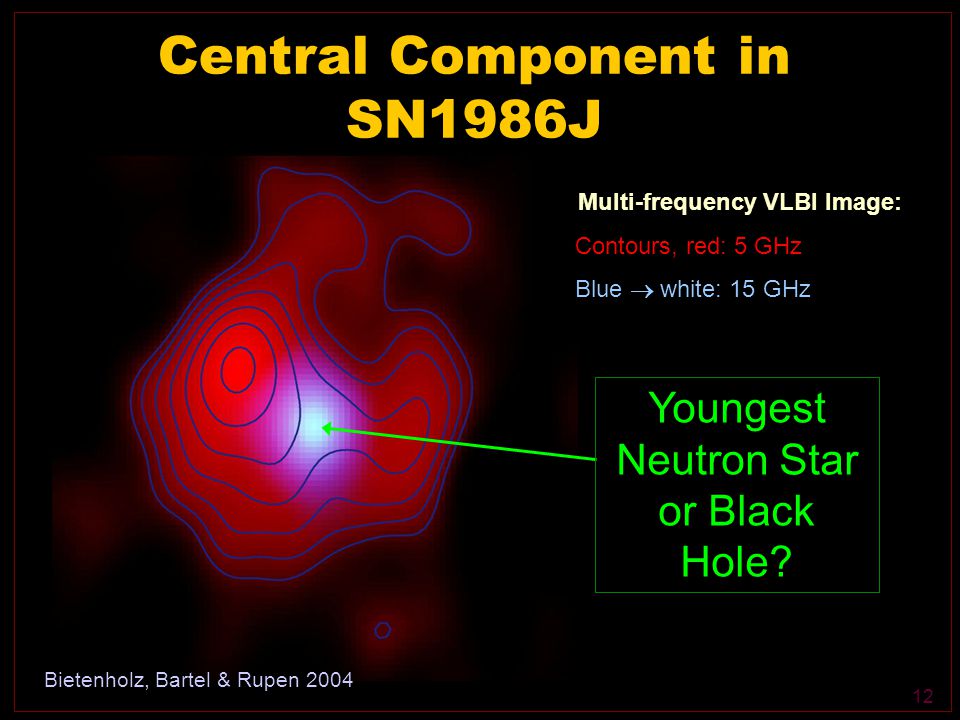 Central Component in SN1986J

Multi-frequency VLBI Image:

Contours, red: 5 GHz

Blue $\rightarrow$ white: 15 GHz

Youngest Neutron Star or Black Hole?

Bietenholz, Bartel & Rupen 2004

12